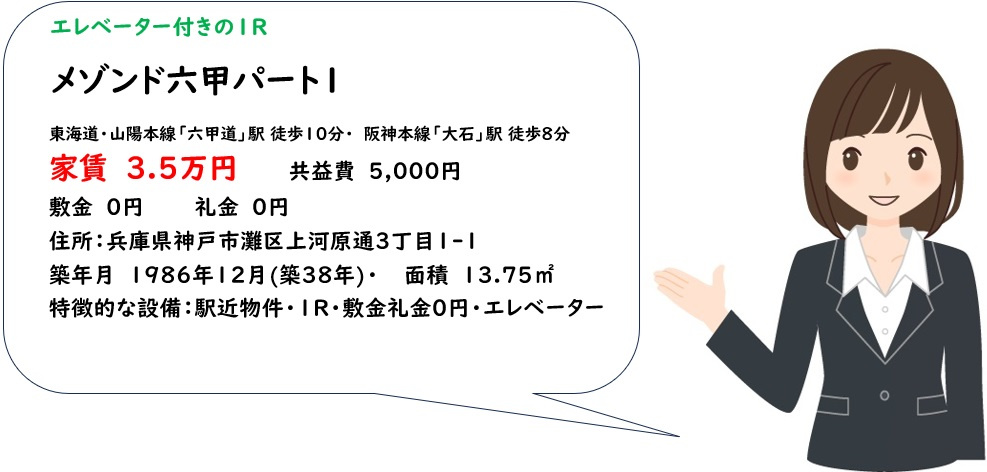 エレベーター付きの1R

メゾンド六甲パート1

東海道・山陽本線「六甲道」駅 徒歩10分・ 阪神本線「大石」駅 徒歩8分

家賃 3.5万円 共益費 5,000円

敷金 0円 礼金 0円

住所:兵庫県神戸市灘区上河原通3丁目1-1

築年月 1986年12月(築38年)・ 面積 13.75㎡

特徴的な設備:駅近物件・1R・敷金礼金0円・エレベーター